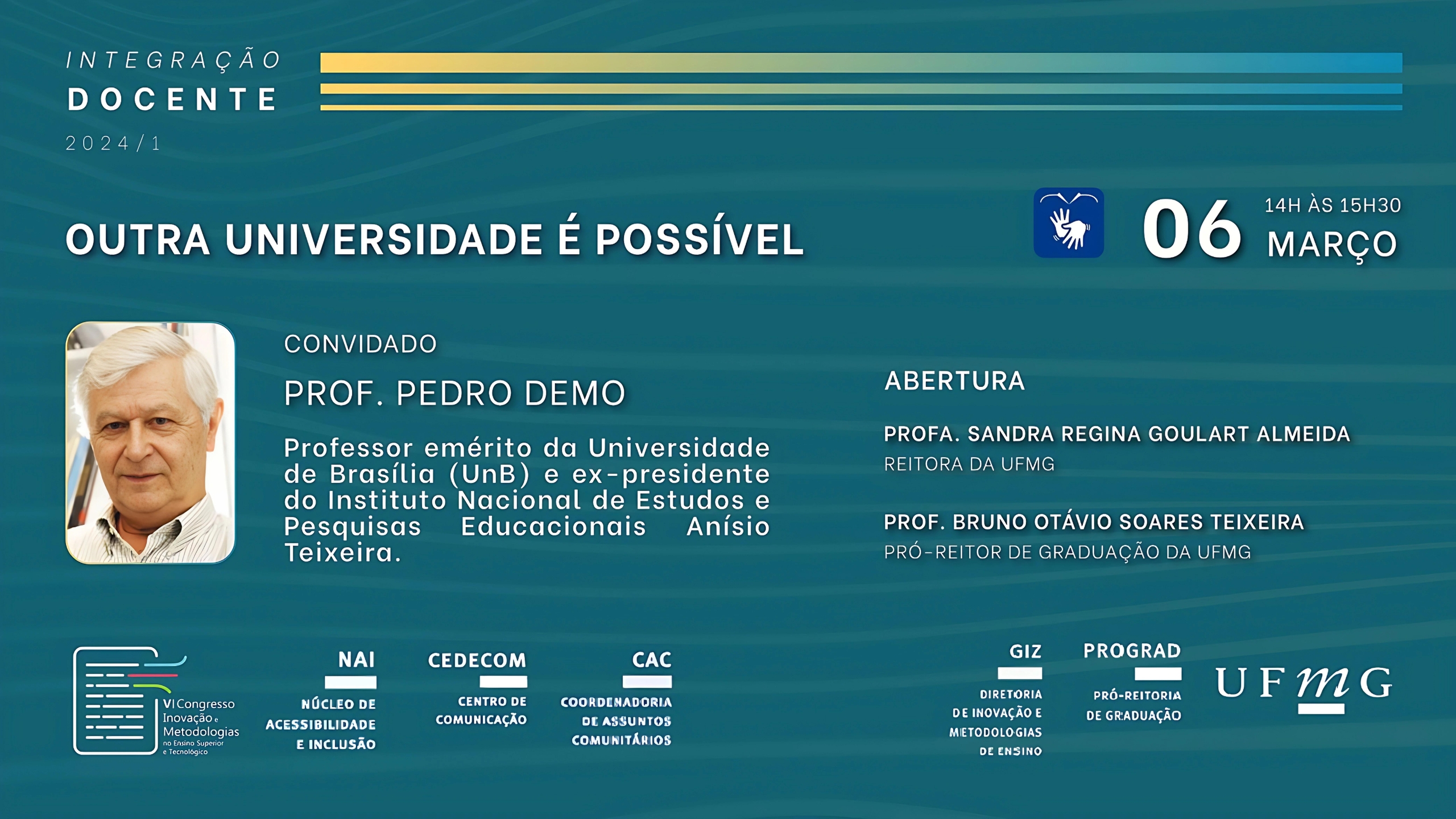 INTEGRAÇÃO
DOCENTE
2024/1

OUTRA UNIVERSIDADE É POSSÍVEL

06 14H ÀS 15H30 MARÇO

CONVIDADO

PROF. PEDRO DEMO

Professor emérito da Universidade de Brasília (UnB) e ex-presidente do Instituto Nacional de Estudos e Pesquisas Educacionais Anísio Teixeira.

ABERTURA

PROFA. SANDRA REGINA GOULART ALMEIDA
REITORA DA UFMG

PROF. BRUNO OTÁVIO SOARES TEIXEIRA
PRÓ-REITOR DE GRADUAÇÃO DA UFMG

VI Congresso Inovação e Metodologias no Ensino Superior e Tecnológico

NAI
NÚCLEO DE ACESSIBILIDADE E INCLUSÃO

CEDECOM
CENTRO DE COMUNICAÇÃO

CAC
COORDENADORIA DE ASSUNTOS COMUNITÁRIOS

GIZ
DIRETORIA DE INOVAÇÃO E METODOLOGIAS DE ENSINO

PROGRAD
PRÓ-REITORIA DE GRADUAÇÃO

UFMG